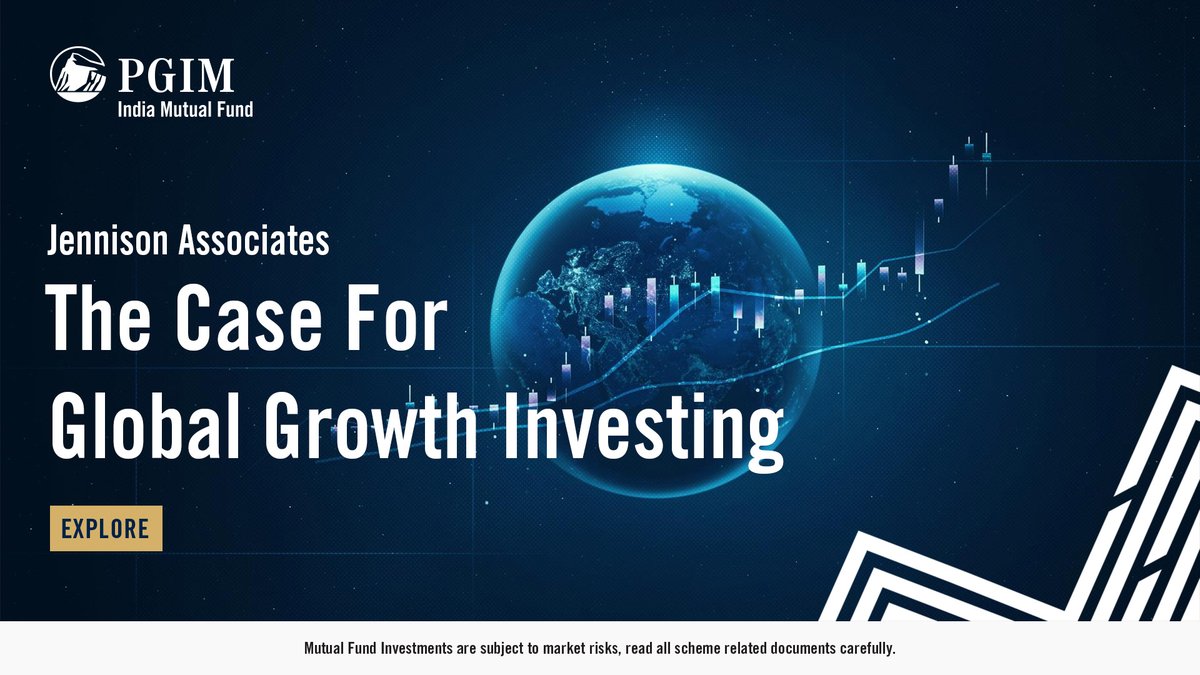 PGIM
India Mutual Fund

Jennison Associates
The Case For Global Growth Investing

EXPLORE

Mutual Fund Investments are subject to market risks, read all scheme related documents carefully.